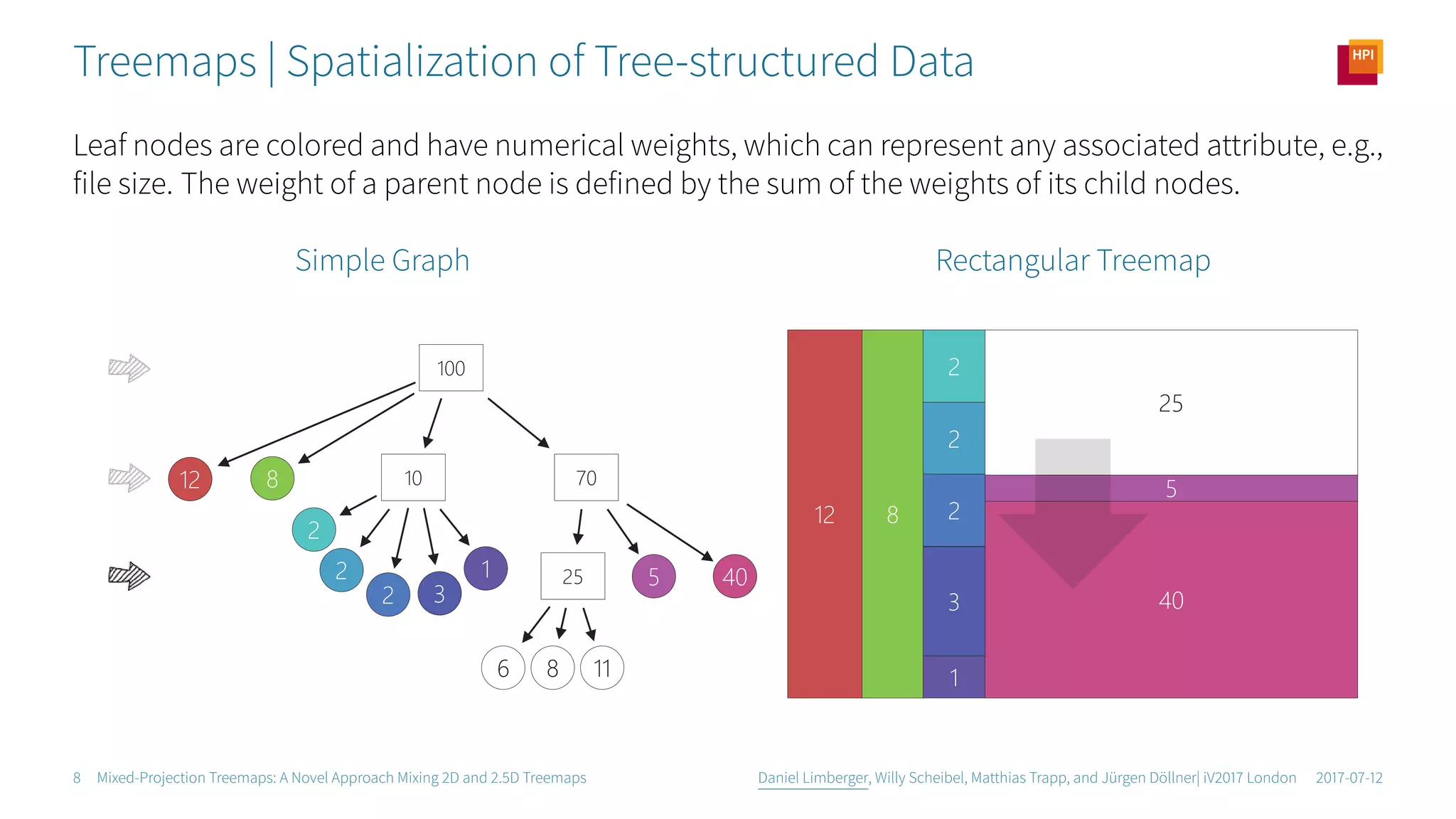 Treemaps | Spatialization of Tree-structured Data

HPI

Leaf nodes are colored and have numerical weights, which can represent any associated attribute, e.g., file size. The weight of a parent node is defined by the sum of the weights of its child nodes.

Simple Graph

100

12

8

10

70

2

2

2

3

1

25

5

40

6

8

11

Rectangular Treemap

12

8

2

2

2

3

1

25

5

40

8 Mixed-Projection Treemaps: A Novel Approach Mixing 2D and 2.5D Treemaps

Daniel Limberger, Willy Scheibel, Matthias Trapp, and Jürgen Döllner| iV2017 London 2017-07-12